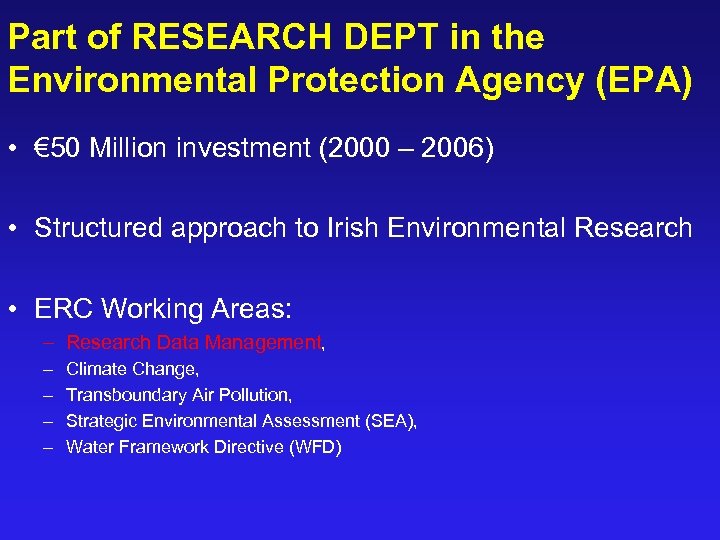 Part of RESEARCH DEPT in the Environmental Protection Agency (EPA)

• €50 Million investment (2000 – 2006)

• Structured approach to Irish Environmental Research

• ERC Working Areas:
– Research Data Management,
– Climate Change,
– Transboundary Air Pollution,
– Strategic Environmental Assessment (SEA),
– Water Framework Directive (WFD)